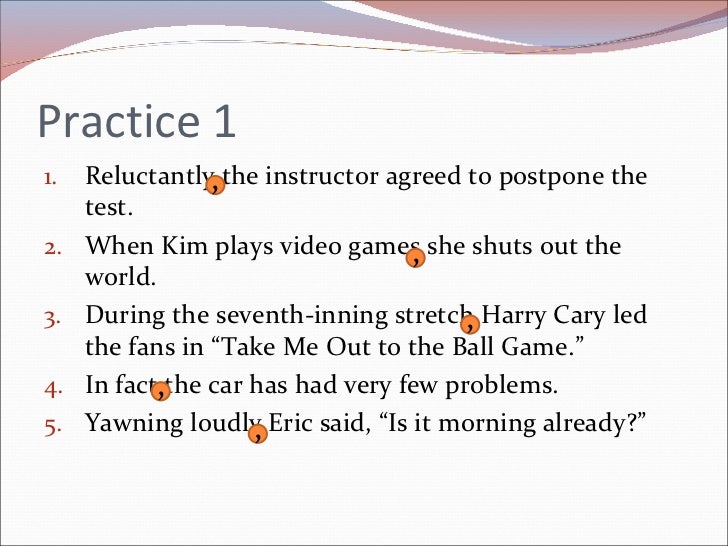 Practice 1

1. Reluctantly, the instructor agreed to postpone the test.
2. When Kim plays video games, she shuts out the world.
3. During the seventh-inning stretch, Harry Cary led the fans in “Take Me Out to the Ball Game.”
4. In fact, the car has had very few problems.
5. Yawning loudly, Eric said, “Is it morning already?”